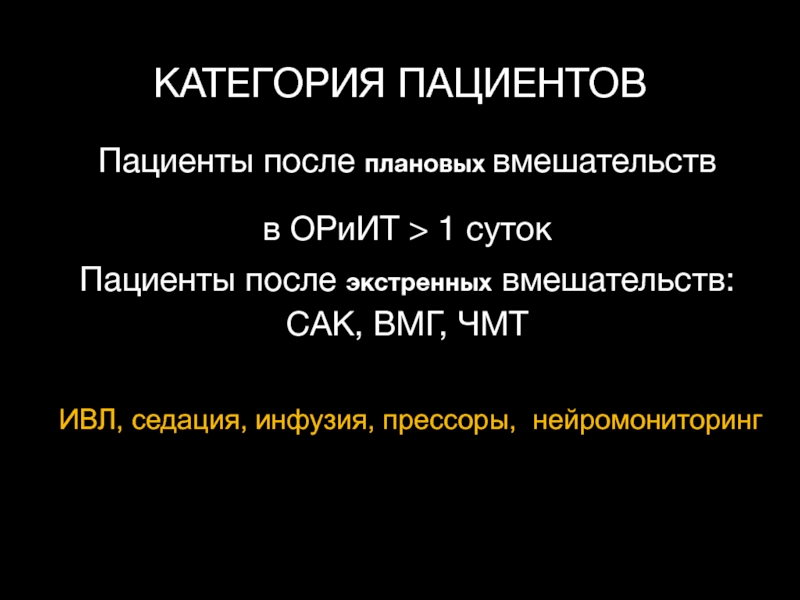 КАТЕГОРИЯ ПАЦИЕНТОВ

Пациенты после плановых вмешательств

в ОРиИТ > 1 суток

Пациенты после экстренных вмешательств: САК, ВМГ, ЧМТ

ИВЛ, седация, инфузия, прессоры, нейромониторинг